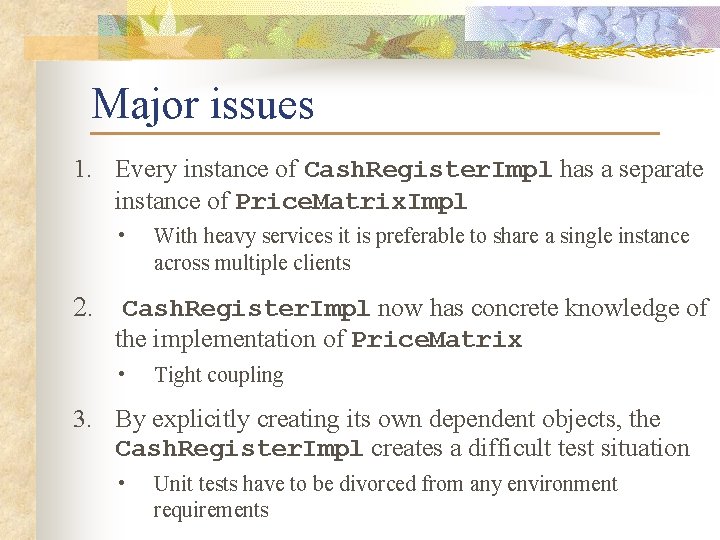 Major issues

1. Every instance of CashRegisterImpl has a separate instance of PriceMatrixImpl

• With heavy services it is preferable to share a single instance across multiple clients

2. CashRegisterImpl now has concrete knowledge of the implementation of PriceMatrix

• Tight coupling

3. By explicitly creating its own dependent objects, the CashRegisterImpl creates a difficult test situation

• Unit tests have to be divorced from any environment requirements